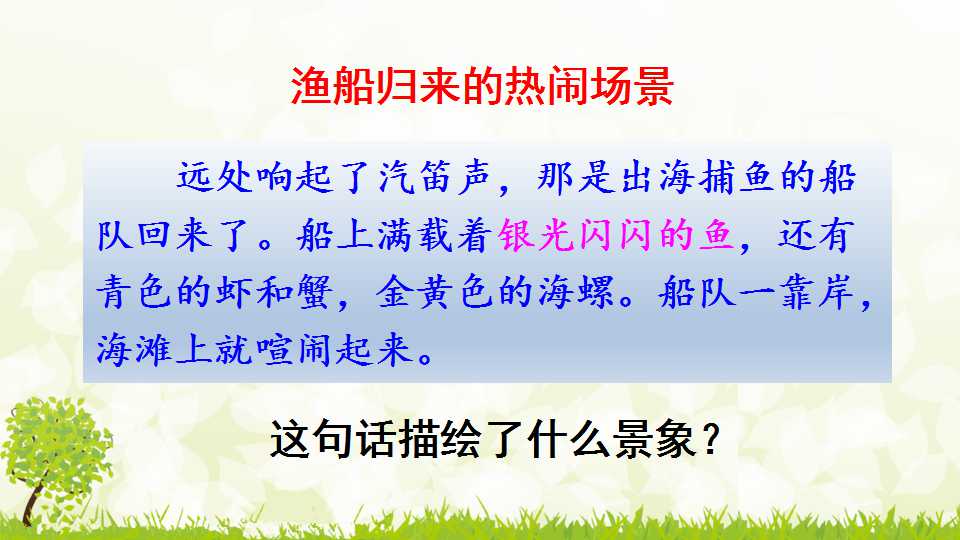 渔船归来的热闹场景

远处响起了汽笛声，那是出海捕鱼的船队回来了。船上满载着银光闪闪的鱼，还有青色的虾和蟹，金黄色的海螺。船队一靠岸，海滩上就喧闹起来。

这句话描绘了什么景象？